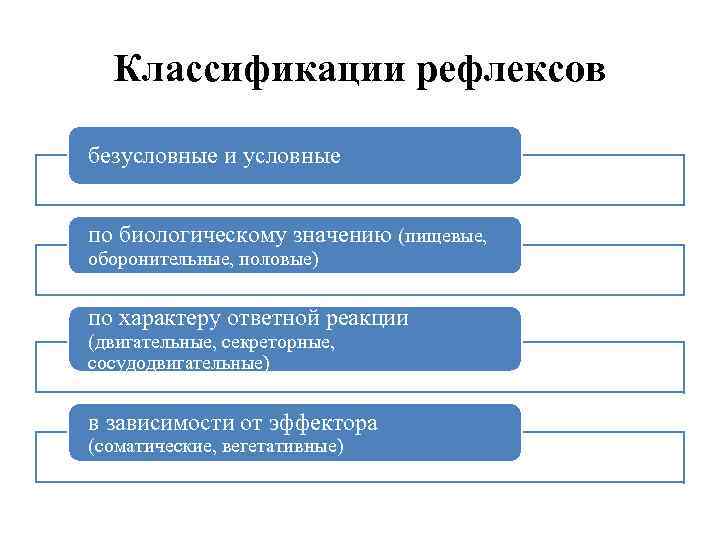 Классификации рефлексов

безусловные и условные

по биологическому значению (пищевые, оборонительные, половые)

по характеру ответной реакции (двигательные, секреторные, сосудодвигательные)

в зависимости от эффектора (соматические, вегетативные)